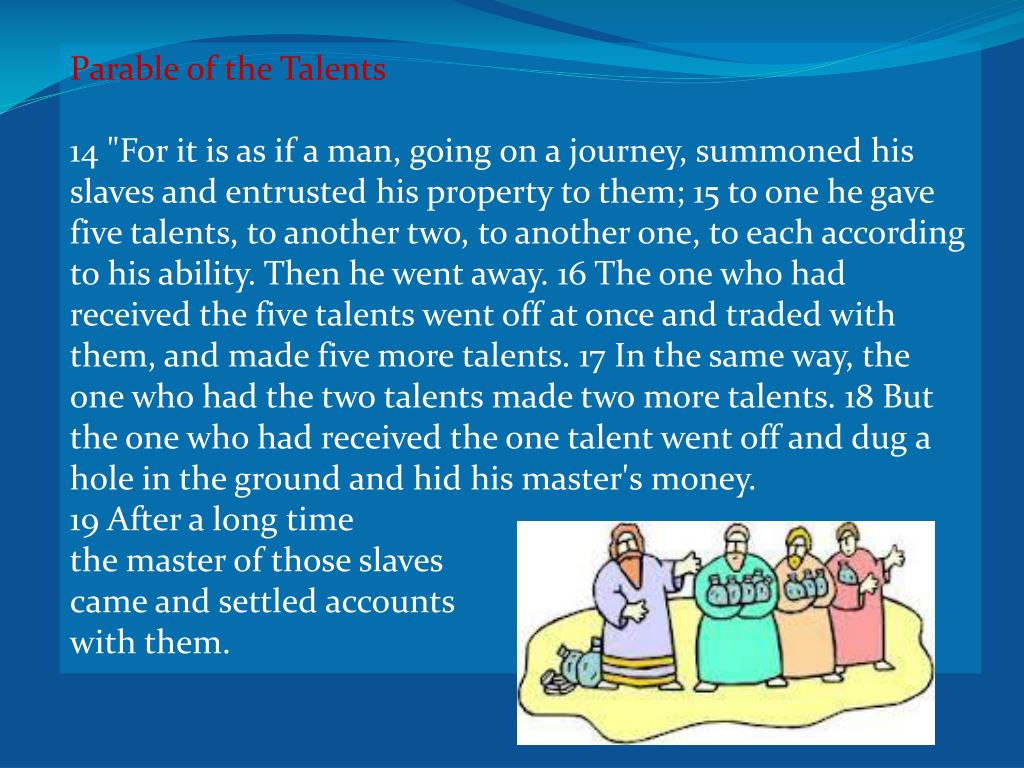 Parable of the Talents

14 "For it is as if a man, going on a journey, summoned his slaves and entrusted his property to them; 15 to one he gave five talents, to another two, to another one, to each according to his ability. Then he went away. 16 The one who had received the five talents went off at once and traded with them, and made five more talents. 17 In the same way, the one who had the two talents made two more talents. 18 But the one who had received the one talent went off and dug a hole in the ground and hid his master's money.
19 After a long time
the master of those slaves
came and settled accounts
with them.